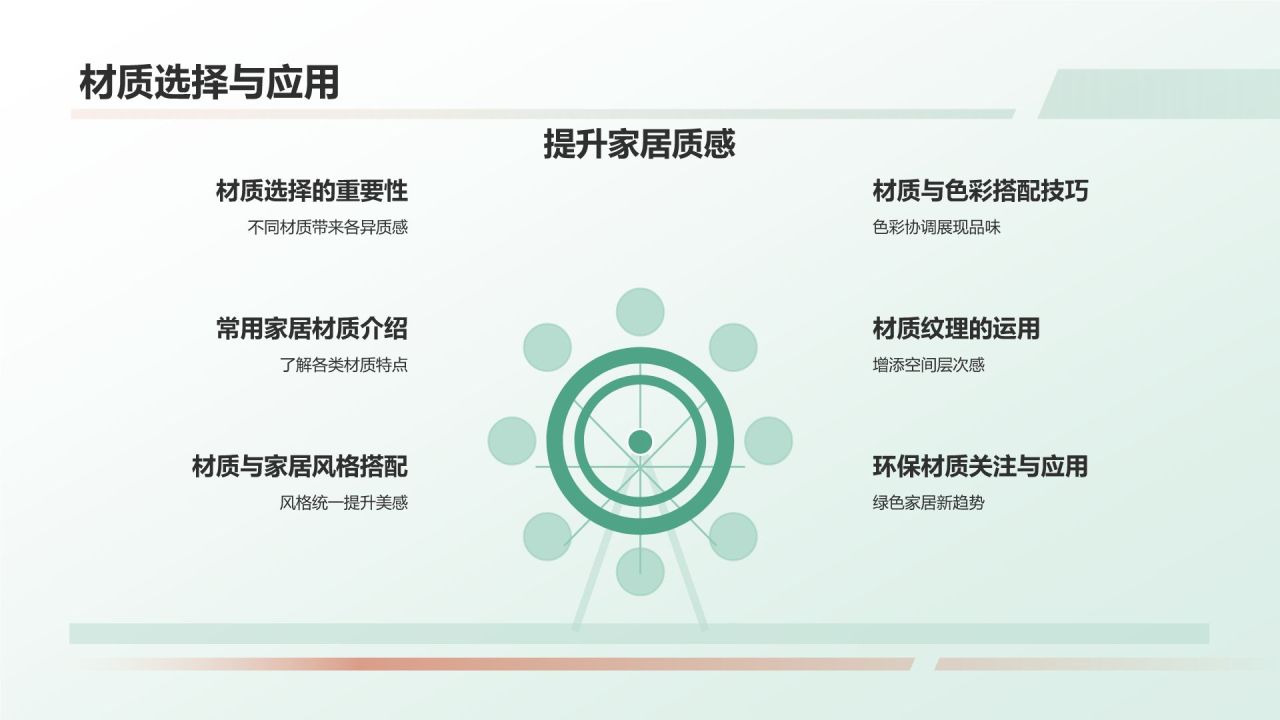 材质选择与应用

提升家居质感

材质选择的重要性
不同材质带来各异质感

常用家居材质介绍
了解各类材质特点

材质与家居风格搭配
风格统一提升美感

材质与色彩搭配技巧
色彩协调展现品味

材质纹理的运用
增添空间层次感

环保材质关注与应用
绿色家居新趋势